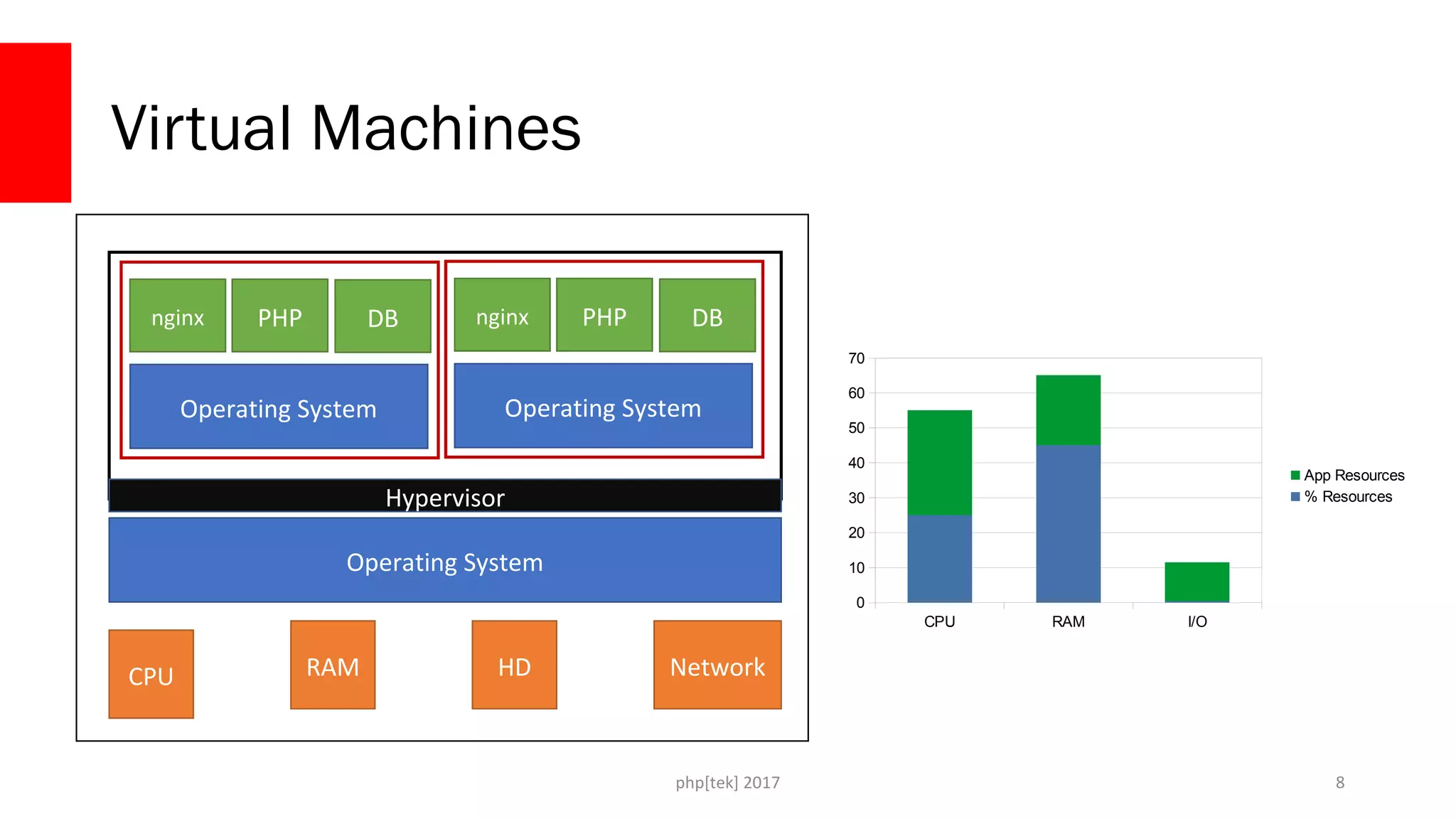 Virtual Machines

nginx PHP DB
Operating System

nginx PHP DB
Operating System

Hypervisor

Operating System

CPU RAM HD Network

70
60
50
40
30
20
10
0

CPU RAM I/O

App Resources
% Resources

php[tek] 2017

8